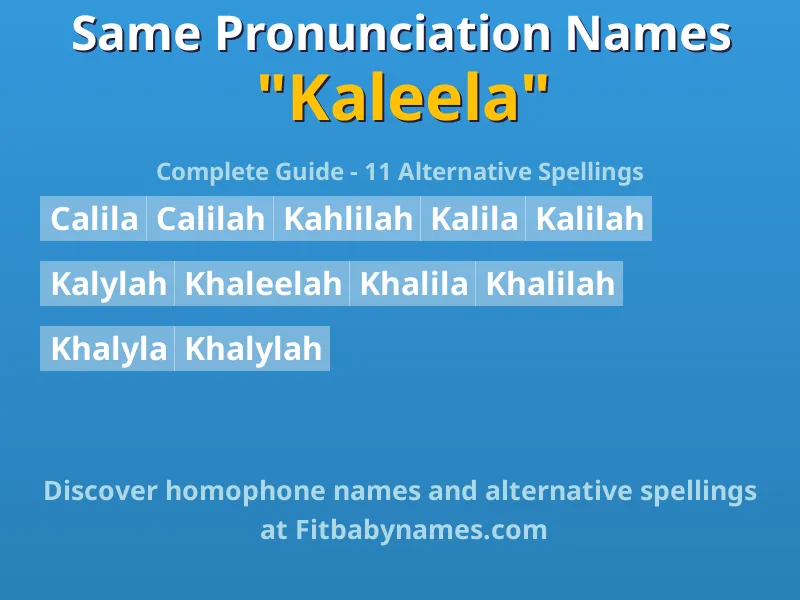 Same Pronunciation Names
"Kaleela"

Complete Guide - 11 Alternative Spellings

Calila Calilah Kahlilah Kalila Kalilah

Kalylah Khaleelah Khalila Khalilah

Khalyla Khalylah

Discover homophone names and alternative spellings at Fitbabynames.com